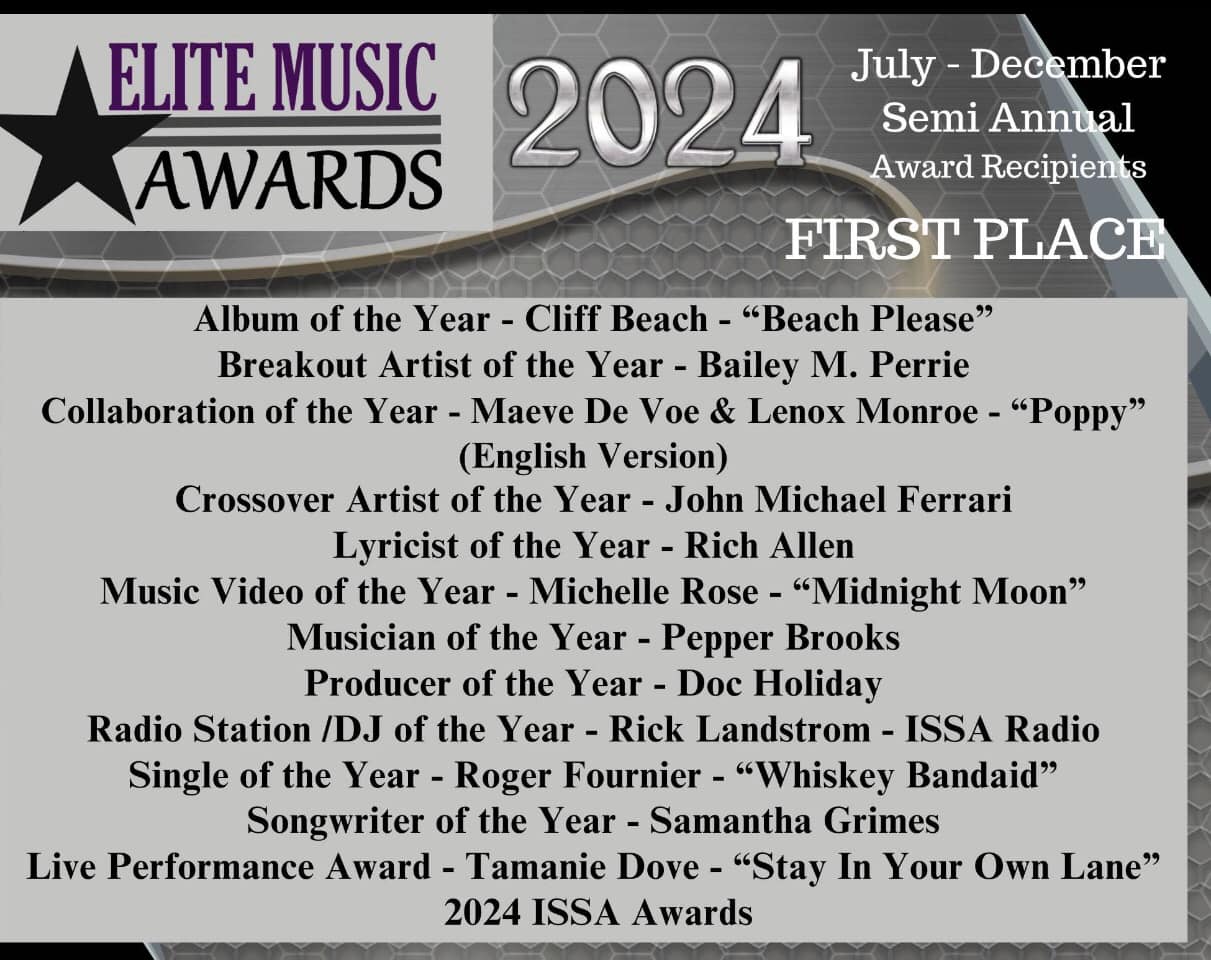 ELITE MUSIC AWARDS

2024

July - December
Semi Annual
Award Recipients

FIRST PLACE

Album of the Year - Cliff Beach - “Beach Please”
Breakout Artist of the Year - Bailey M. Perrie
Collaboration of the Year - Maeve De Voe & Lenox Monroe - “Poppy” (English Version)
Crossover Artist of the Year - John Michael Ferrari
Lyricist of the Year - Rich Allen
Music Video of the Year - Michelle Rose - “Midnight Moon”
Musician of the Year - Pepper Brooks
Producer of the Year - Doc Holiday
Radio Station /DJ of the Year - Rick Landstrom - ISSA Radio
Single of the Year - Roger Fournier - “Whiskey Bandaid”
Songwriter of the Year - Samantha Grimes
Live Performance Award - Tamanie Dove - “Stay In Your Own Lane”
2024 ISSA Awards